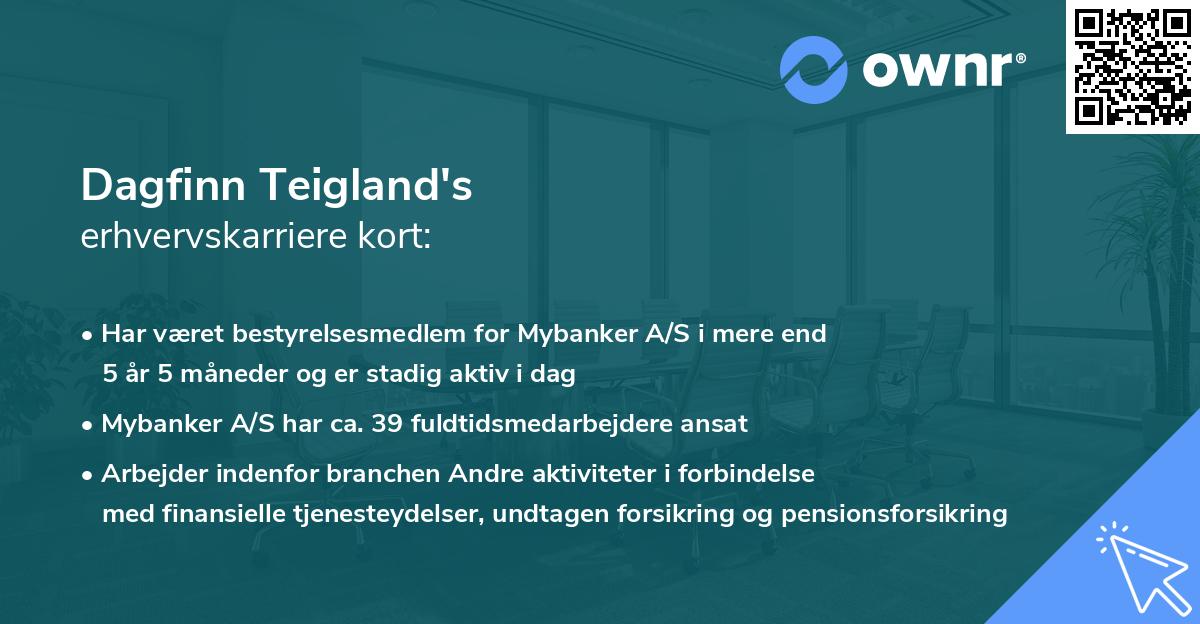 ownr®

Dagfinn Teigland's
erhvervskarriere kort:

• Har været bestyrelsesmedlem for Mybanker A/S i mere end 5 år 5 måneder og er stadig aktiv i dag

• Mybanker A/S har ca. 39 fuldtidsmedarbejdere ansat

• Arbejder indenfor branchen Andre aktiviteter i forbindelse med finansielle tjenesteydelser, undtagen forsikring og pensionsforsikring